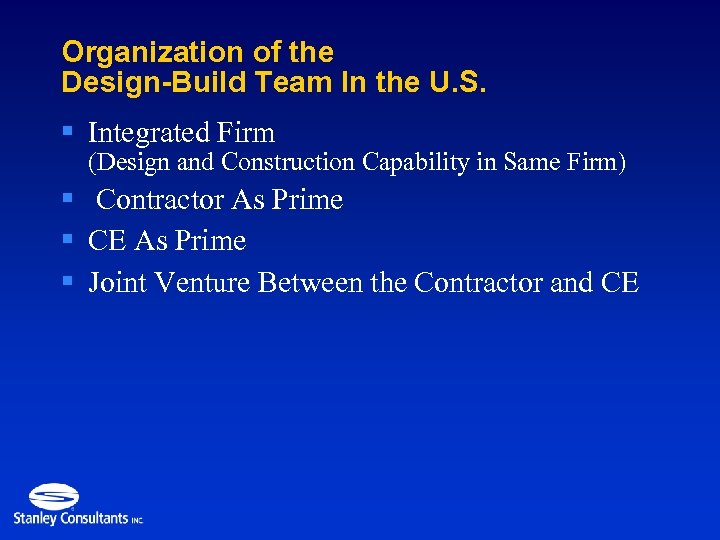 Organization of the
Design-Build Team In the U.S.

▪ Integrated Firm
(Design and Construction Capability in Same Firm)

▪ Contractor As Prime

▪ CE As Prime

▪ Joint Venture Between the Contractor and CE

Stanley Consultants INC.